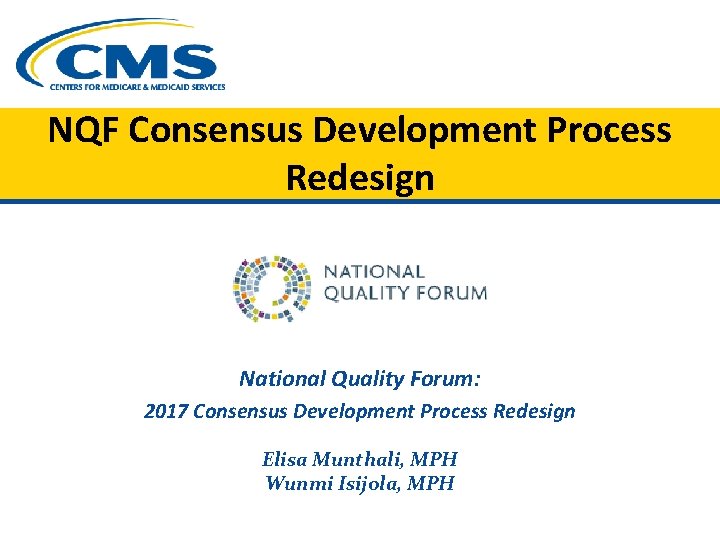 CMS
CENTERS FOR MEDICARE & MEDICAID SERVICES

NQF Consensus Development Process Redesign

NATIONAL QUALITY FORUM

National Quality Forum:
2017 Consensus Development Process Redesign

Elisa Munthali, MPH
Wunmi Isijola, MPH